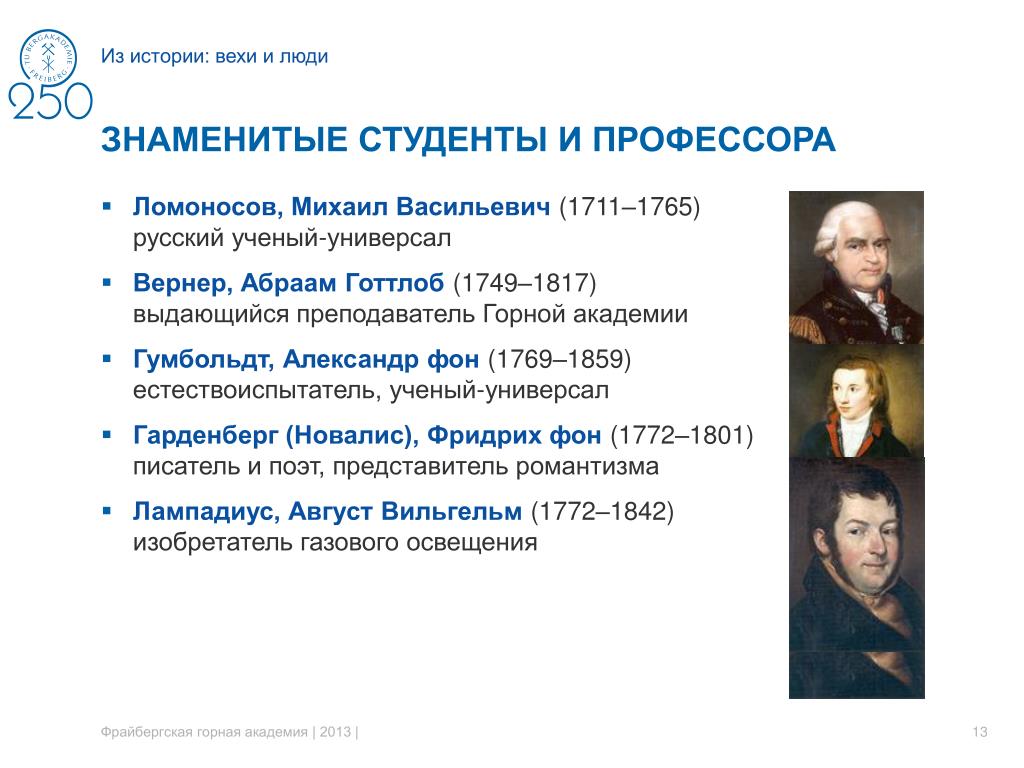 TU BERGAKADEMIE FREIBERG
250

Из истории: вехи и люди

ЗНАМЕНИТЫЕ СТУДЕНТЫ И ПРОФЕССОРА

▪ Ломоносов, Михаил Васильевич (1711–1765) русский ученый-универсал

▪ Вернер, Абраам Готтлоб (1749–1817) выдающийся преподаватель Горной академии

▪ Гумбольдт, Александр фон (1769–1859) естествоиспытатель, ученый-универсал

▪ Гарденберг (Новалис), Фридрих фон (1772–1801) писатель и поэт, представитель романтизма

▪ Лампадиус, Август Вильгельм (1772–1842) изобретатель газового освещения

Фрайбергская горная академия | 2013 |

13